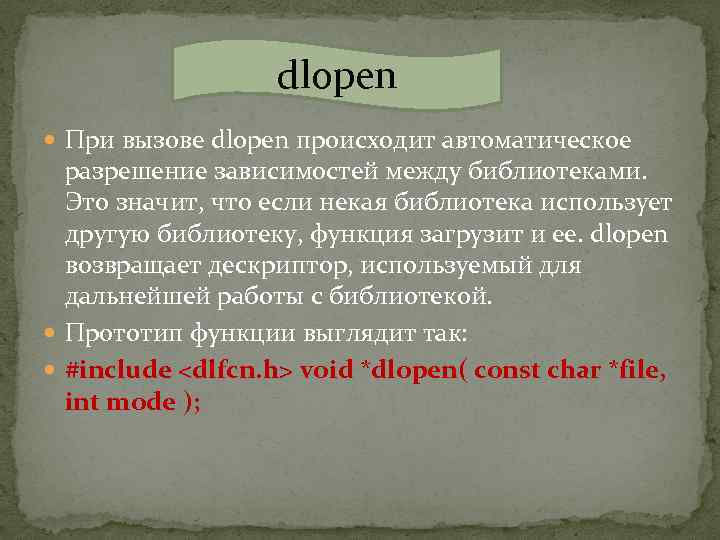 dlopen

При вызове dlopen происходит автоматическое разрешение зависимостей между библиотеками. Это значит, что если некая библиотека использует другую библиотеку, функция загрузит и ее. dlopen возвращает дескриптор, используемый для дальнейшей работы с библиотекой.

Прототип функции выглядит так:

#include <dlfcn.h> void *dlopen( const char *file, int mode );